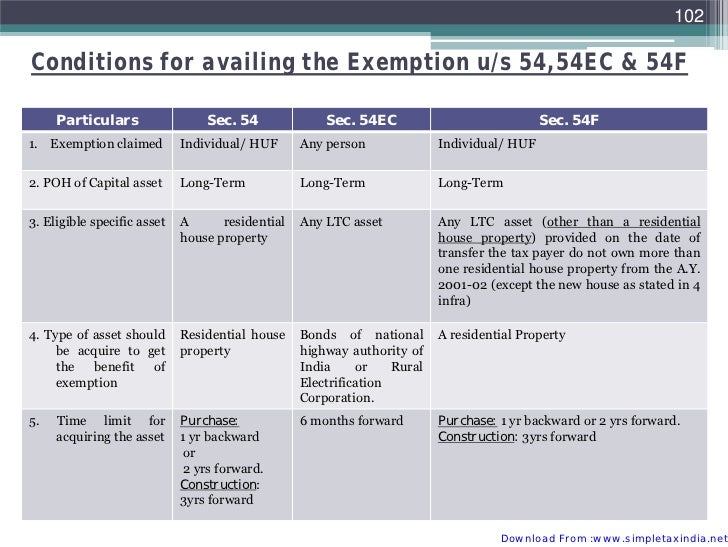 102

Conditions for availing the Exemption u/s 54,54EC & 54F

| Particulars | Sec. 54 | Sec. 54EC | Sec. 54F |
|---|---|---|---|
| 1. Exemption claimed | Individual/ HUF | Any person | Individual/ HUF |
| 2. POH of Capital asset | Long-Term | Long-Term | Long-Term |
| 3. Eligible specific asset | A residential house property | Any LTC asset | Any LTC asset (other than a residential house property) provided on the date of transfer the tax payer do not own more than one residential house property from the A.Y. 2001-02 (except the new house as stated in 4 infra) |
| 4. Type of asset should be acquire to get the benefit of exemption | Residential house property | Bonds of national highway authority of India or Rural Electrification Corporation. | A residential Property |
| 5. Time limit for acquiring the asset | Purchase: 1 yr backward or 2 yrs forward. Construction: 3yrs forward | 6 months forward | Purchase: 1 yr backward or 2 yrs forward. Construction: 3yrs forward |

Download From :www.simpletaxindia.net